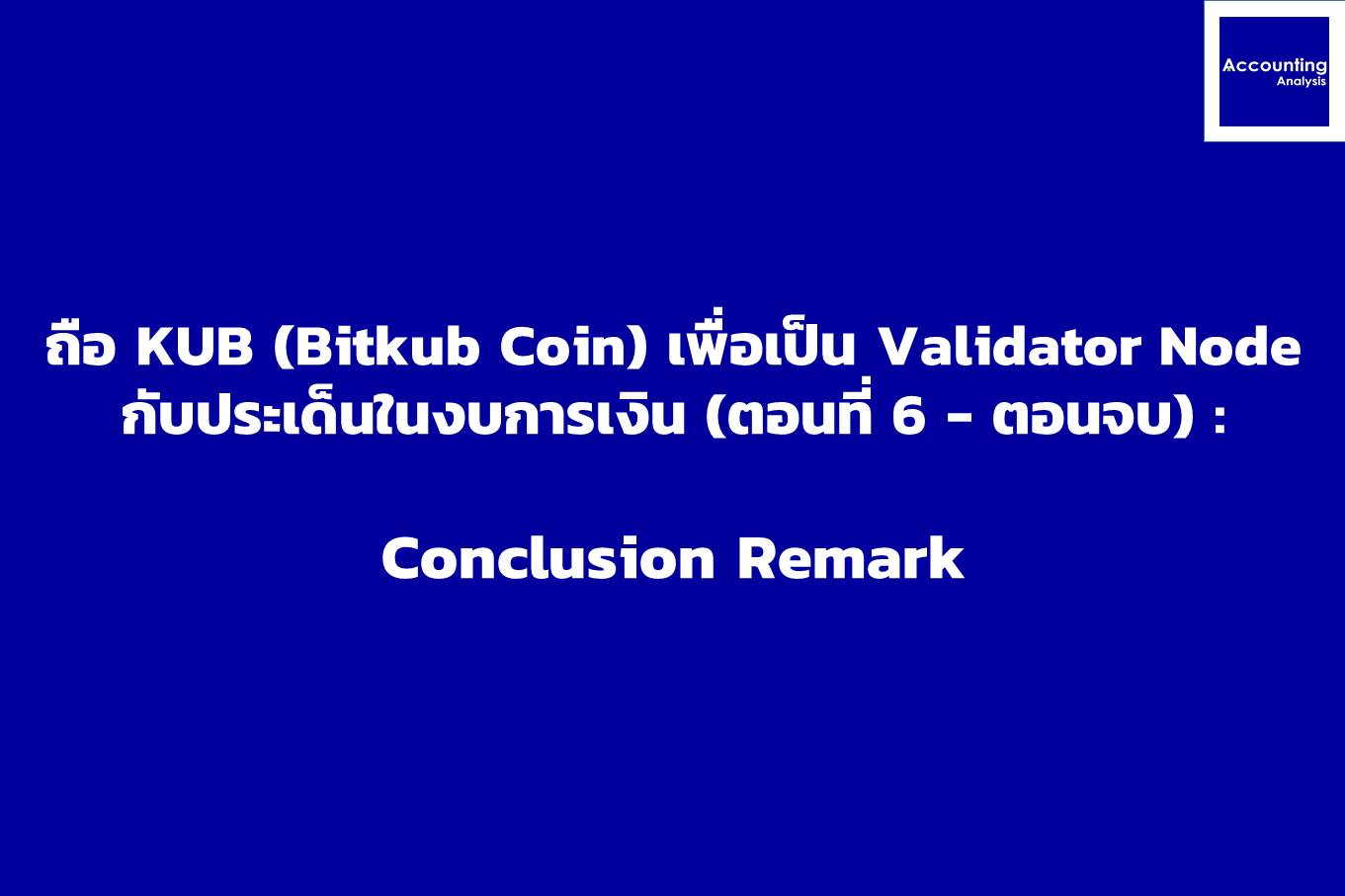 Accounting
Analysis

ถือ KUB (Bitkub Coin) เพื่อเป็น Validator Node กับประเด็นในงบการเงิน (ตอนที่ 6 - ตอนจบ) :

Conclusion Remark